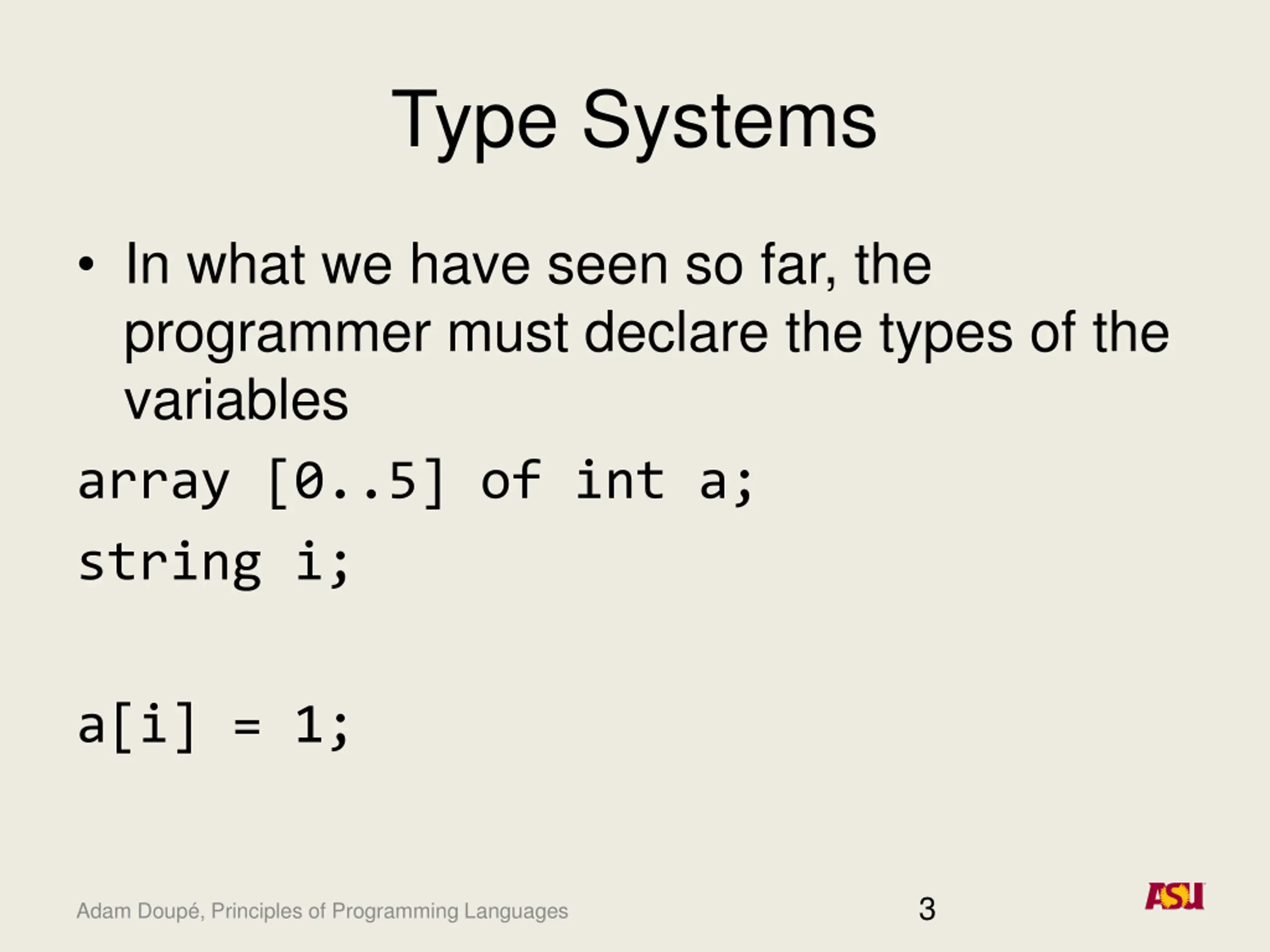 Type Systems

• In what we have seen so far, the programmer must declare the types of the variables

array [0..5] of int a;

string i;

a[i] = 1;

Adam Doupé, Principles of Programming Languages

3

ASU